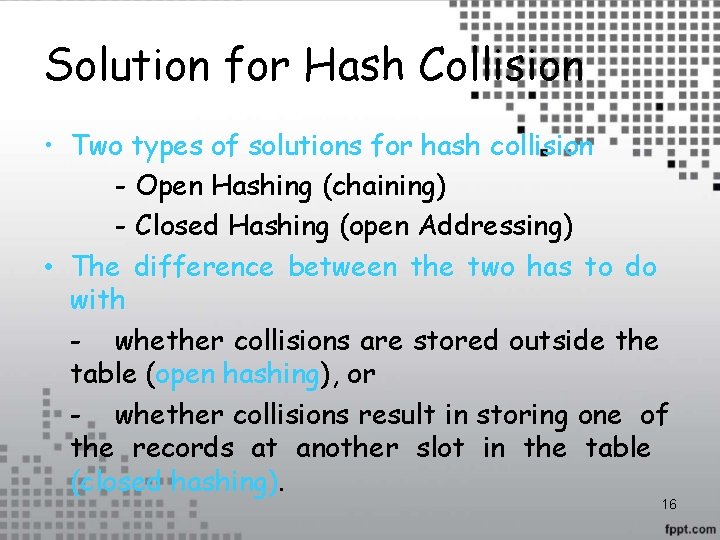 Solution for Hash Collision

• Two types of solutions for hash collision

- Open Hashing (chaining)

- Closed Hashing (open Addressing)

• The difference between the two has to do with

- whether collisions are stored outside the table (open hashing), or

- whether collisions result in storing one of the records at another slot in the table (closed hashing).

16

fppt.com